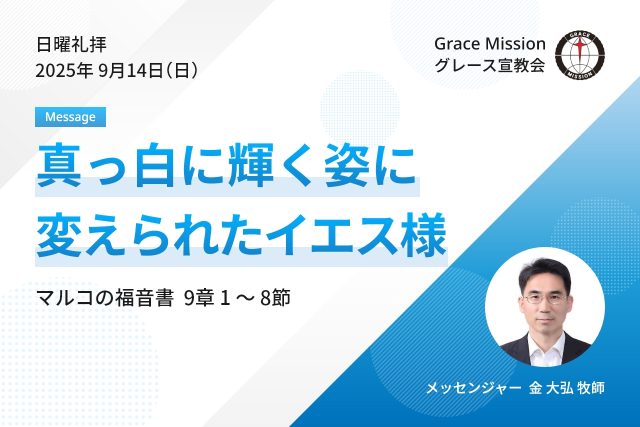 日曜礼拝
2025年 9月14日(日)

Grace Mission
グレース宣教会

GRACE MISSION

Message

真っ白に輝く姿に
変えられたイエス様

マルコの福音書 9章 1 ～ 8節

メッセンジャー 金 大弘 牧師